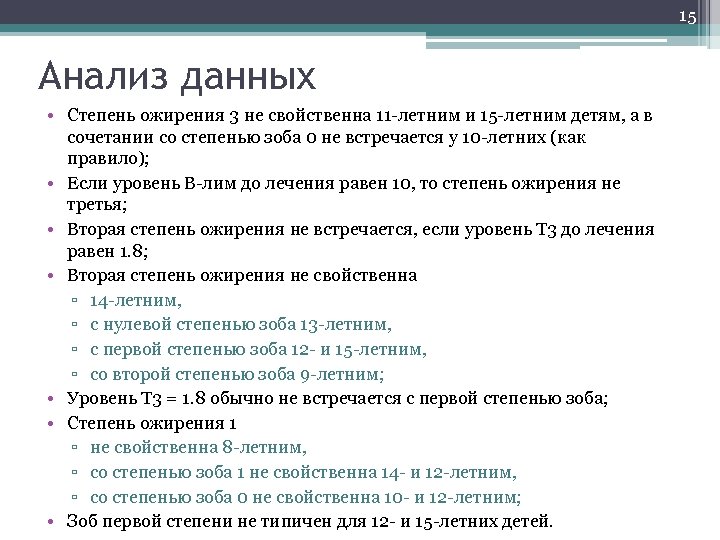 15

Анализ данных

• Степень ожирения 3 не свойственна 11-летним и 15-летним детям, а в сочетании со степенью зоба 0 не встречается у 10-летних (как правило);
• Если уровень В-лим до лечения равен 10, то степень ожирения не третья;
• Вторая степень ожирения не встречается, если уровень Т3 до лечения равен 1.8;
• Вторая степень ожирения не свойственна
▫ 14-летним,
▫ с нулевой степенью зоба 13-летним,
▫ с первой степенью зоба 12- и 15-летним,
▫ со второй степенью зоба 9-летним;
• Уровень Т3 = 1.8 обычно не встречается с первой степенью зоба;
• Степень ожирения 1
▫ не свойственна 8-летним,
▫ со степенью зоба 1 не свойственна 14- и 12-летним,
▫ со степенью зоба 0 не свойственна 10- и 12-летним;
• Зоб первой степени не типичен для 12- и 15-летних детей.